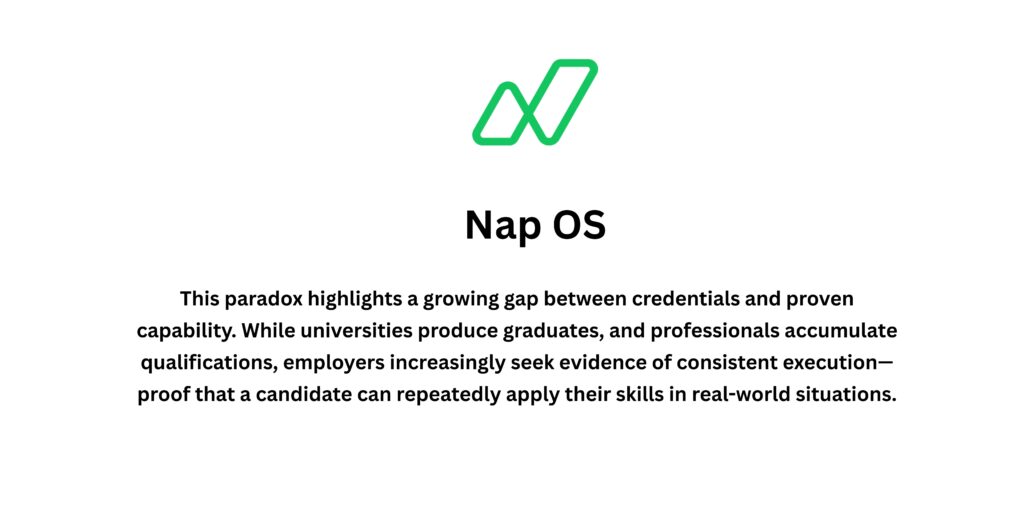 Nap OS

This paradox highlights a growing gap between credentials and proven capability. While universities produce graduates, and professionals accumulate qualifications, employers increasingly seek evidence of consistent execution—proof that a candidate can repeatedly apply their skills in real-world situations.